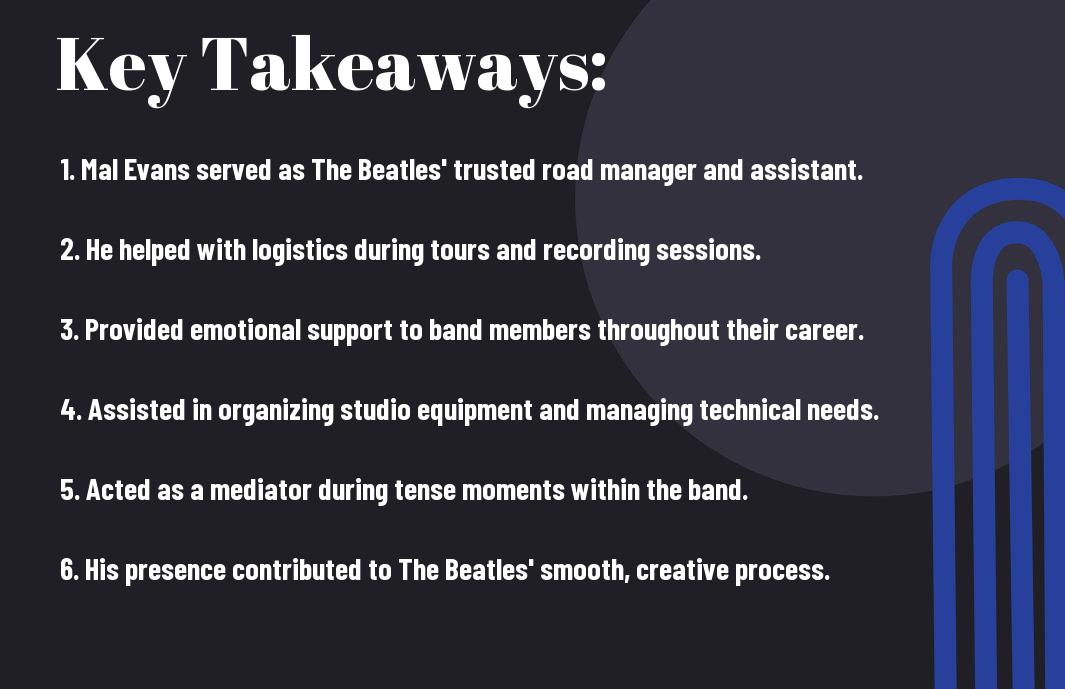 Key Takeaways:

1. Mal Evans served as The Beatles' trusted road manager and assistant.

2. He helped with logistics during tours and recording sessions.

3. Provided emotional support to band members throughout their career.

4. Assisted in organizing studio equipment and managing technical needs.

5. Acted as a mediator during tense moments within the band.

6. His presence contributed to The Beatles' smooth, creative process.